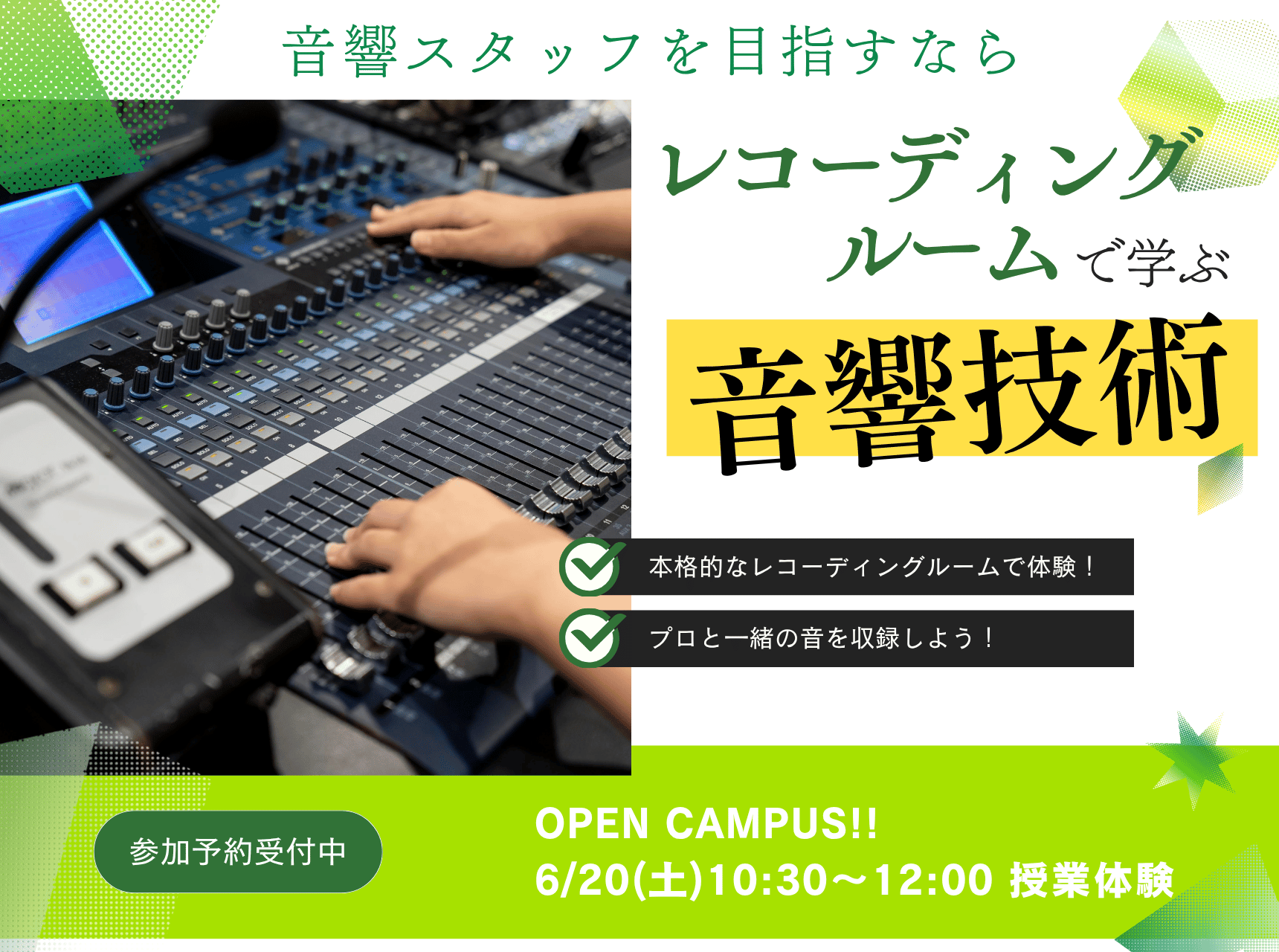 音響スタッフを目指すなら

レコーディングルームで学ぶ

音響技術

本格的なレコーディングルームで体験！

プロと一緒の音を収録しよう！

参加予約受付中

OPEN CAMPUS!!
6/20(土)10:30〜12:00 授業体験